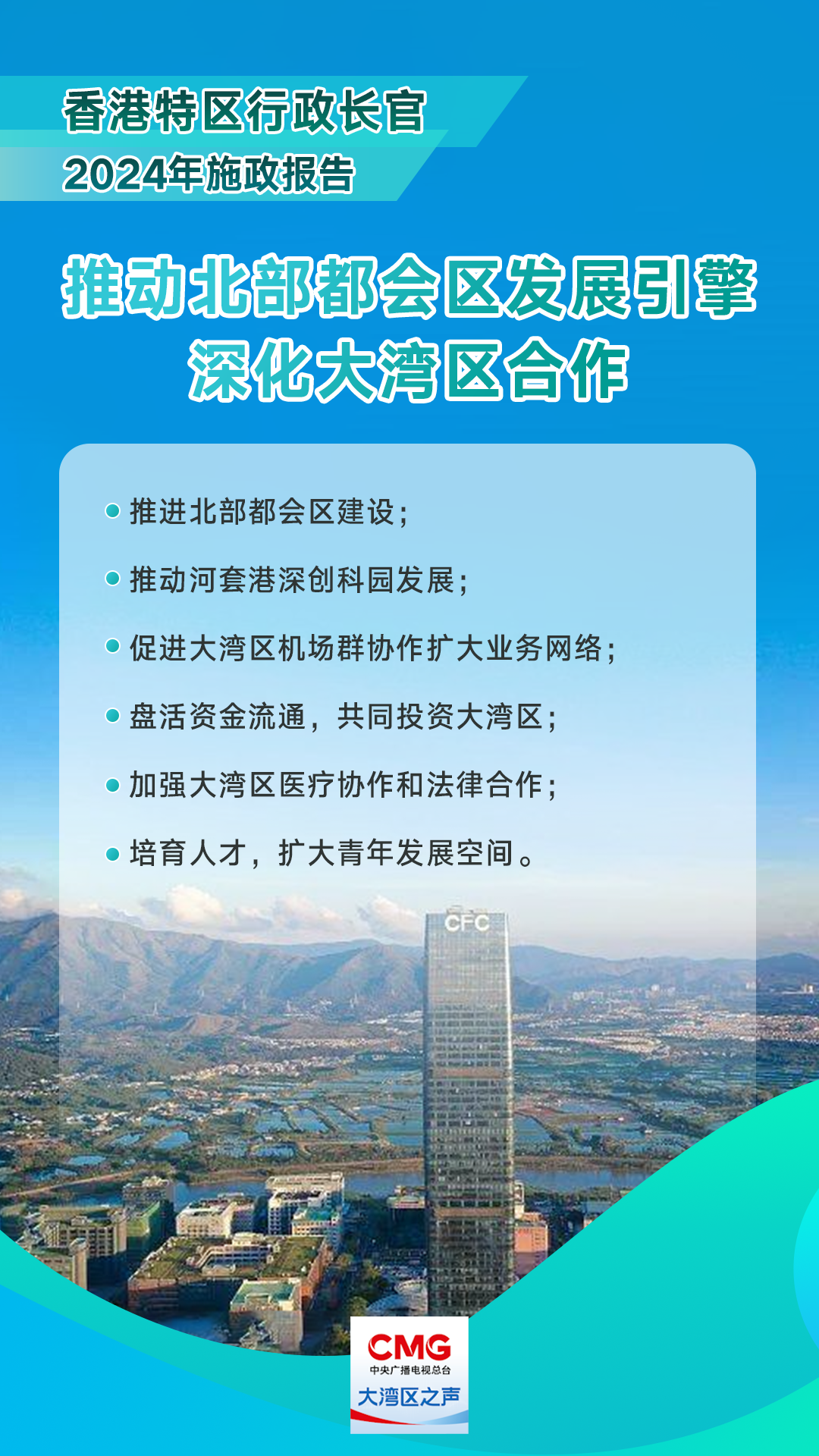 香港特区行政长官
2024年施政报告

推动北部都会区发展引擎
深化大湾区合作

推进北部都会区建设；

推动河套港深创科园发展；

促进大湾区机场群协作扩大业务网络；

盘活资金流通，共同投资大湾区；

加强大湾区医疗协作和法律合作；

培育人才，扩大青年发展空间。

CFC

CMG
中央广播电视总台
大湾区之声